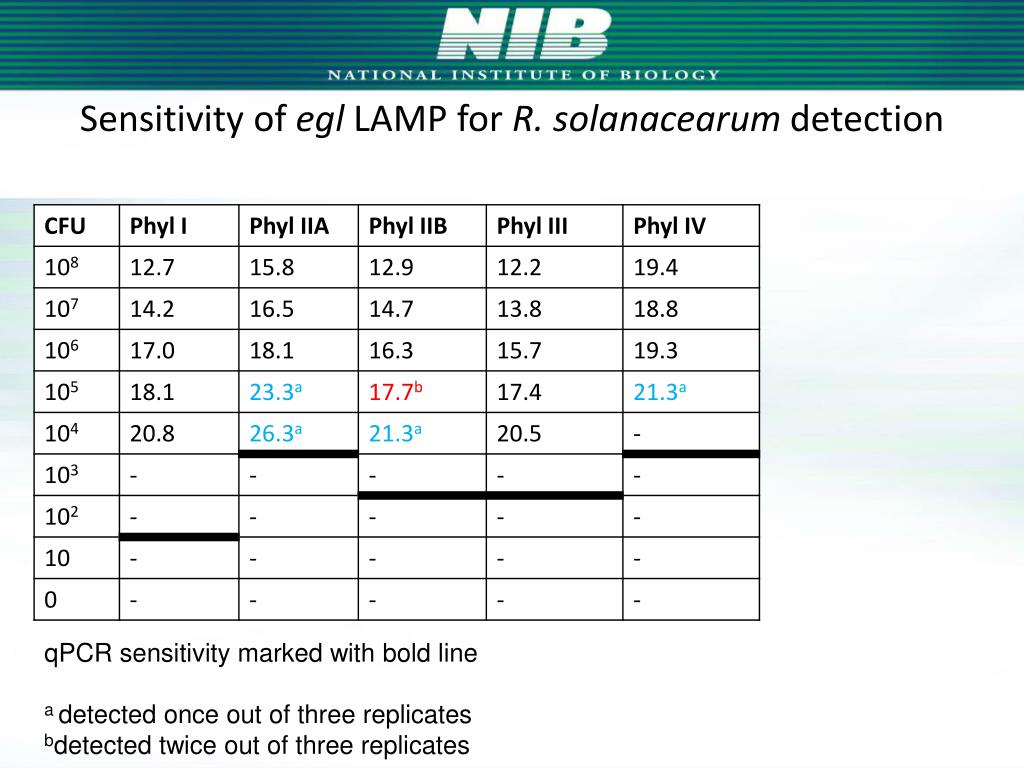 NIB
NATIONAL INSTITUTE OF BIOLOGY

Sensitivity of egl LAMP for R. solanacearum detection

| CFU | Phyl I | Phyl IIA | Phyl IIB | Phyl III | Phyl IV |
|---|---|---|---|---|---|
| $10^8$ | 12.7 | 15.8 | 12.9 | 12.2 | 19.4 |
| $10^7$ | 14.2 | 16.5 | 14.7 | 13.8 | 18.8 |
| $10^6$ | 17.0 | 18.1 | 16.3 | 15.7 | 19.3 |
| $10^5$ | 18.1 | $23.3^a$ | $17.7^b$ | 17.4 | $21.3^a$ |
| $10^4$ | 20.8 | $26.3^a$ | $21.3^a$ | 20.5 | - |
| $10^3$ | - | - | - | - | - |
| $10^2$ | - | - | - | - | - |
| 10 | - | - | - | - | - |
| 0 | - | - | - | - | - |

qPCR sensitivity marked with bold line

$^a$ detected once out of three replicates
$^b$detected twice out of three replicates